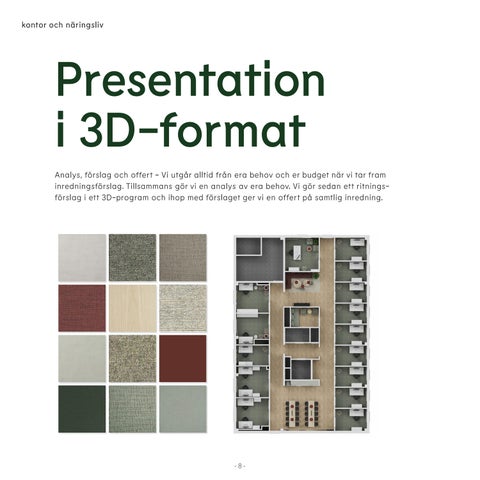 kontor och näringsliv

Presentation i 3D-format

Analys, förslag och offert – Vi utgår alltid från era behov och er budget när vi tar fram inredningsförslag. Tillsammans gör vi en analys av era behov. Vi gör sedan ett ritningsförslag i ett 3D-program och ihop med förslaget ger vi en offert på samtlig inredning.

- 8 -